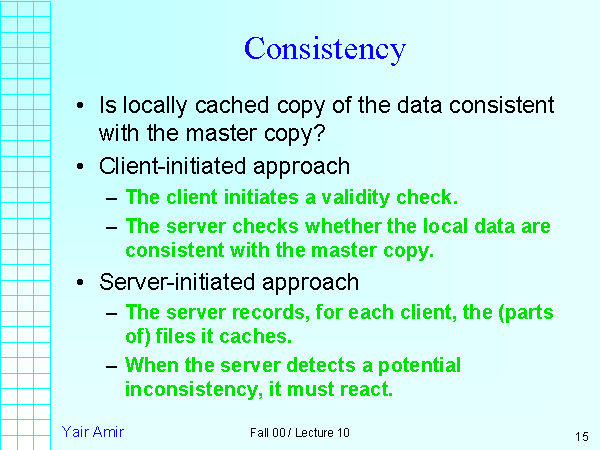 Consistency

• Is locally cached copy of the data consistent with the master copy?
• Client-initiated approach
– The client initiates a validity check.
– The server checks whether the local data are consistent with the master copy.
• Server-initiated approach
– The server records, for each client, the (parts of) files it caches.
– When the server detects a potential inconsistency, it must react.

Yair Amir
Fall 00 / Lecture 10
15